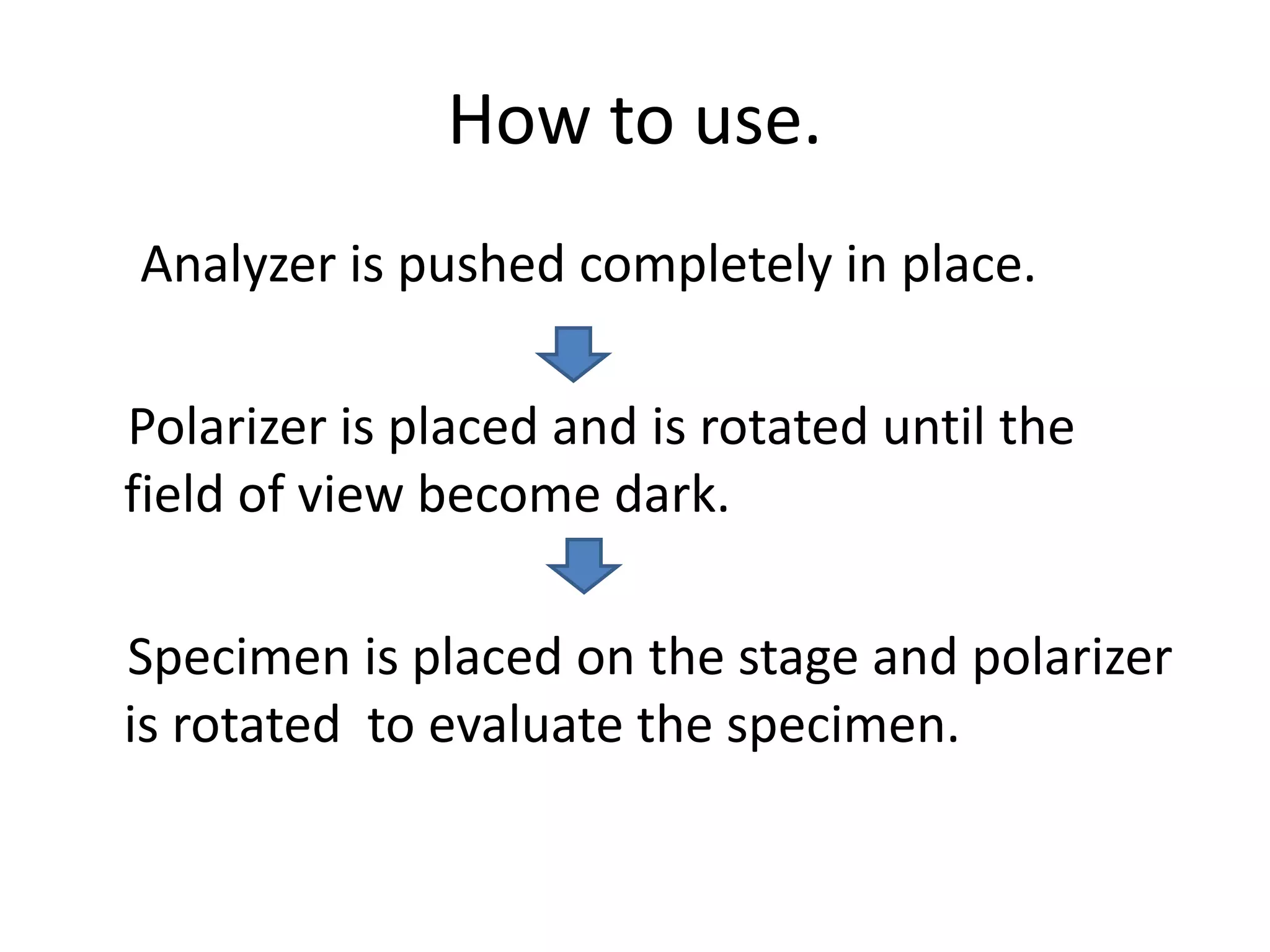 How to use.

Analyzer is pushed completely in place.

Polarizer is placed and is rotated until the field of view become dark.

Specimen is placed on the stage and polarizer is rotated to evaluate the specimen.